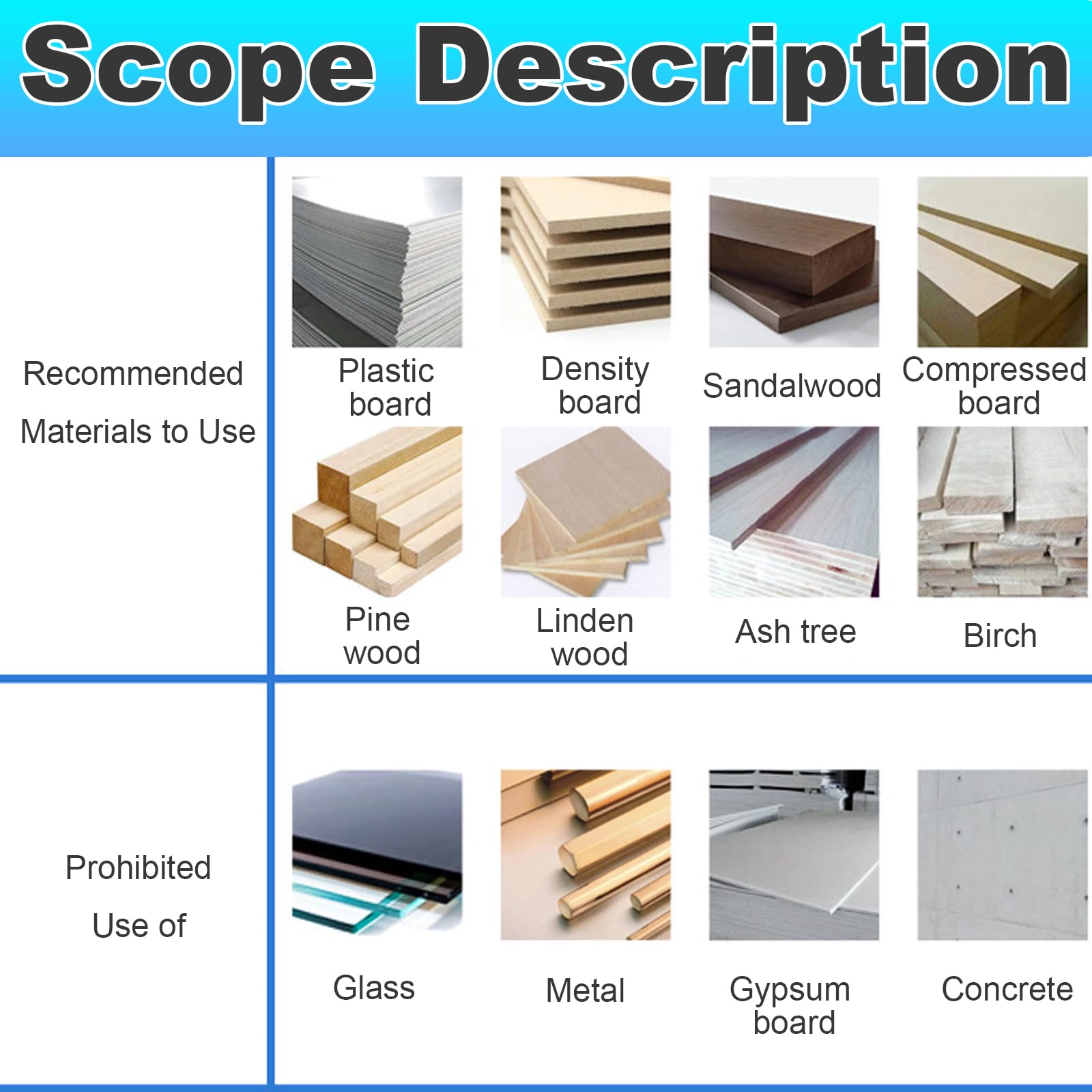 Scope Description

Recommended Materials to Use

Plastic board

Density board

Sandalwood

Compressed board

Pine wood

Linden wood

Ash tree

Birch

Prohibited Use of

Glass

Metal

Gypsum board

Concrete